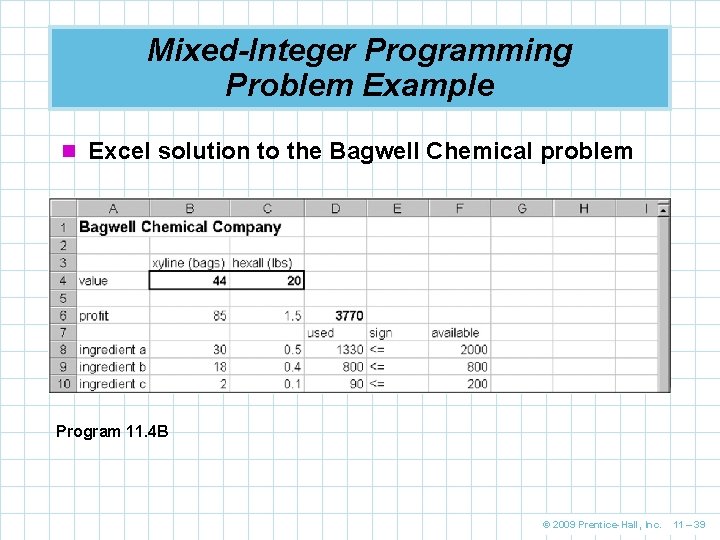 Mixed-Integer Programming Problem Example

Excel solution to the Bagwell Chemical problem

| | A | B | C | D | E | F | G | H | I |
|---|---|---|---|---|---|---|---|---|---|
| 1 | Bagwell Chemical Company | | | | | | | | |
| 2 | | | | | | | | | |
| 3 | | xyline (bags) | hexall (lbs) | | | | | | |
| 4 | value | 44 | 20 | | | | | | |
| 5 | | | | | | | | | |
| 6 | profit | 85 | 1.5 | 3770 | | | | | |
| 7 | | | | used | sign | available | | | |
| 8 | ingredient a | 30 | 0.5 | 1330 | <= | 2000 | | | |
| 9 | ingredient b | 18 | 0.4 | 800 | <= | 800 | | | |
| 10 | ingredient c | 2 | 0.1 | 90 | <= | 200 | | | |

Program 11.4B

© 2009 Prentice-Hall, Inc. 11 – 39